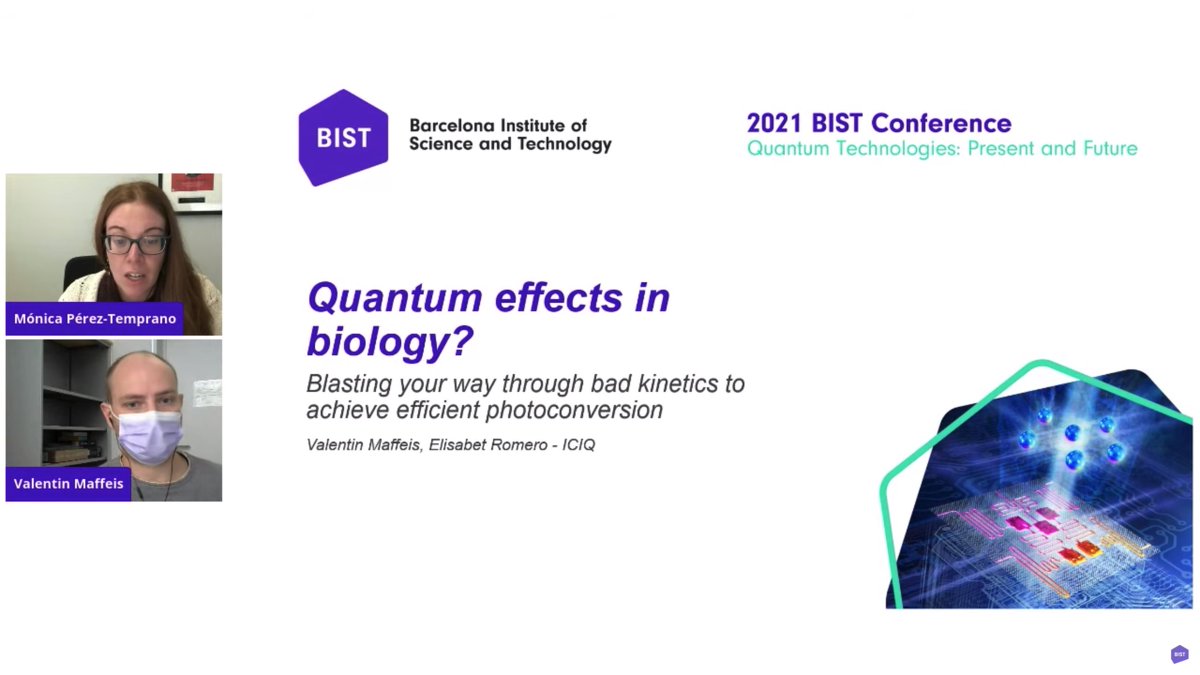 BIST Barcelona Institute of Science and Technology

2021 BIST Conference
Quantum Technologies: Present and Future

Mónica Pérez-Temprano

Valentin Maffeis

Quantum effects in biology?

Blasting your way through bad kinetics to achieve efficient photoconversion

Valentin Maffeis, Elisabet Romero - ICIQ

BIST